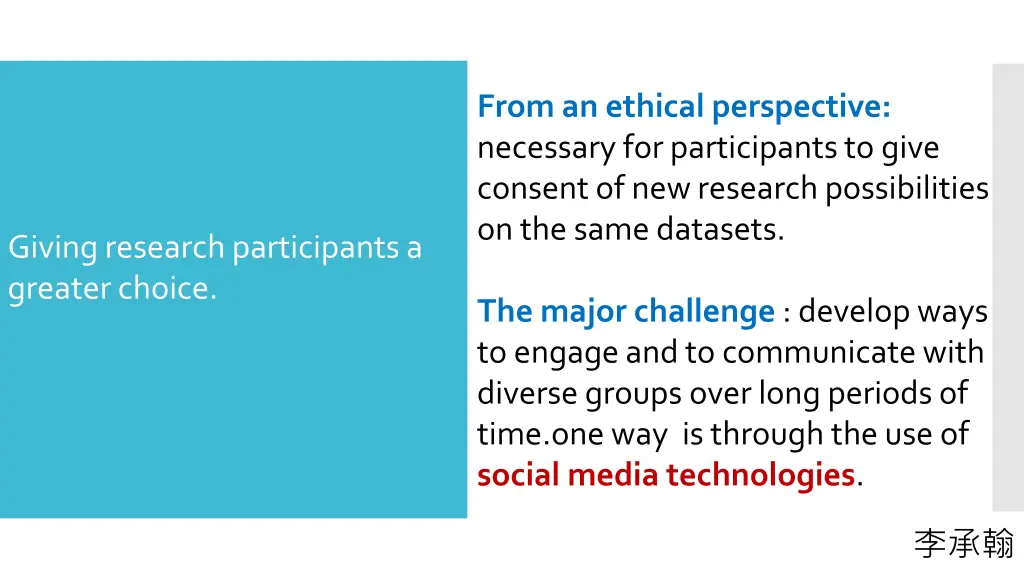 Giving research participants a greater choice.

From an ethical perspective: necessary for participants to give consent of new research possibilities on the same datasets.

The major challenge : develop ways to engage and to communicate with diverse groups over long periods of time.one way is through the use of social media technologies.

李承翰